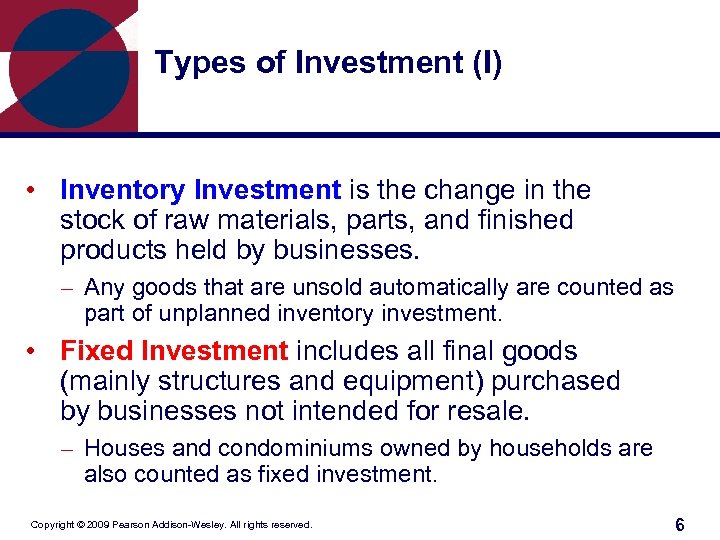 Types of Investment (I)

• Inventory Investment is the change in the stock of raw materials, parts, and finished products held by businesses.

– Any goods that are unsold automatically are counted as part of unplanned inventory investment.

• Fixed Investment includes all final goods (mainly structures and equipment) purchased by businesses not intended for resale.

– Houses and condominiums owned by households are also counted as fixed investment.

Copyright © 2009 Pearson Addison-Wesley. All rights reserved.

6